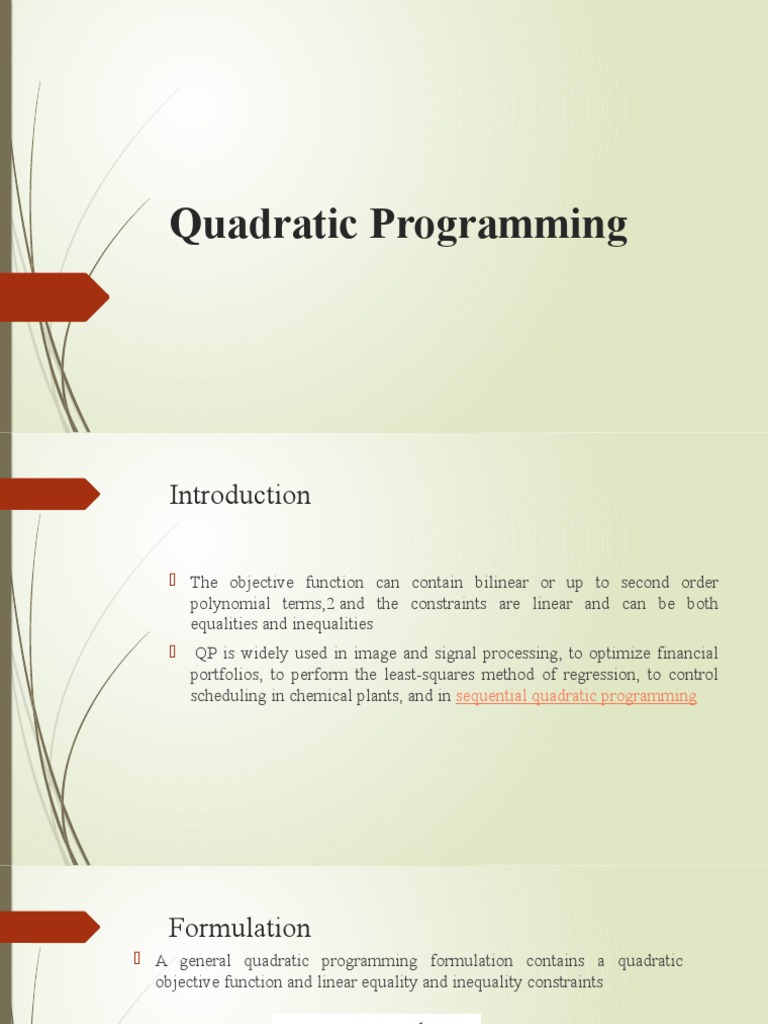 Quadratic Programming

Introduction

 The objective function can contain bilinear or up to second order polynomial terms,2 and the constraints are linear and can be both equalities and inequalities

 QP is widely used in image and signal processing, to optimize financial portfolios, to perform the least-squares method of regression, to control scheduling in chemical plants, and in sequential quadratic programming

Formulation

 A general quadratic programming formulation contains a quadratic objective function and linear equality and inequality constraints